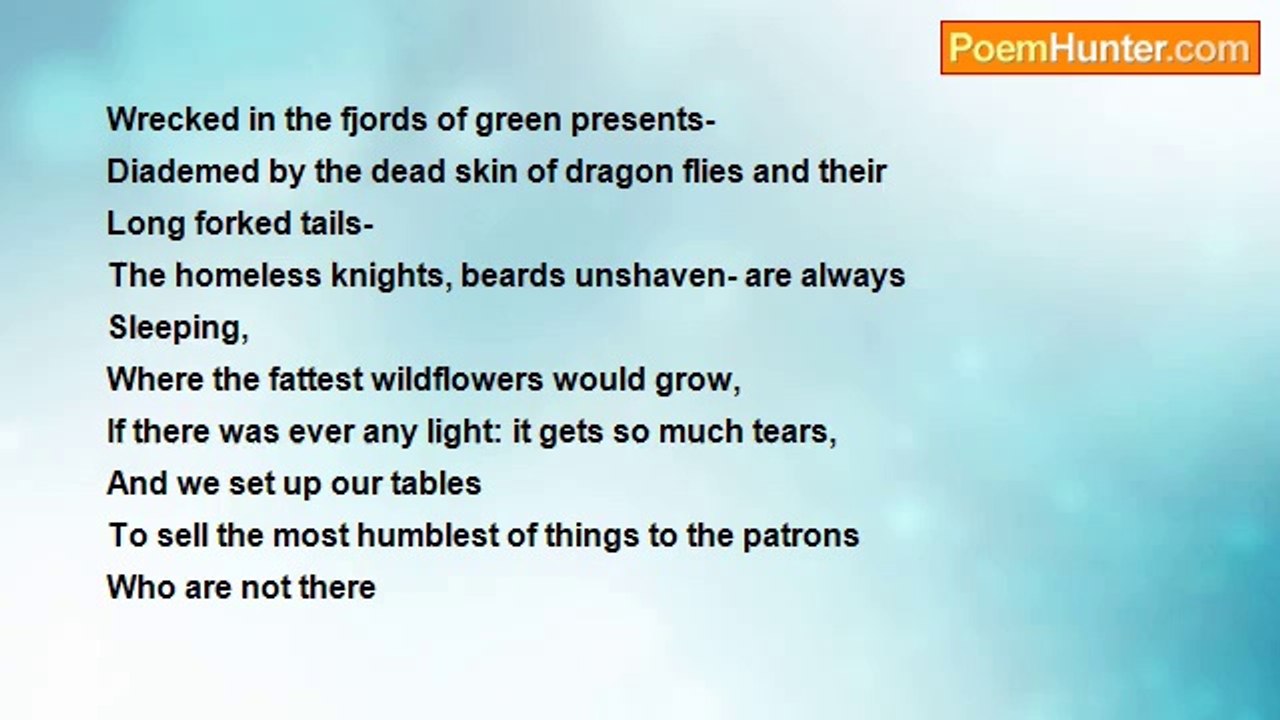 PoemHunter.com

Wrecked in the fjords of green presents-
Diademed by the dead skin of dragon flies and their
Long forked tails-
The homeless knights, beards unshaven- are always
Sleeping,
Where the fattest wildflowers would grow,
If there was ever any light: it gets so much tears,
And we set up our tables
To sell the most humblest of things to the patrons
Who are not there